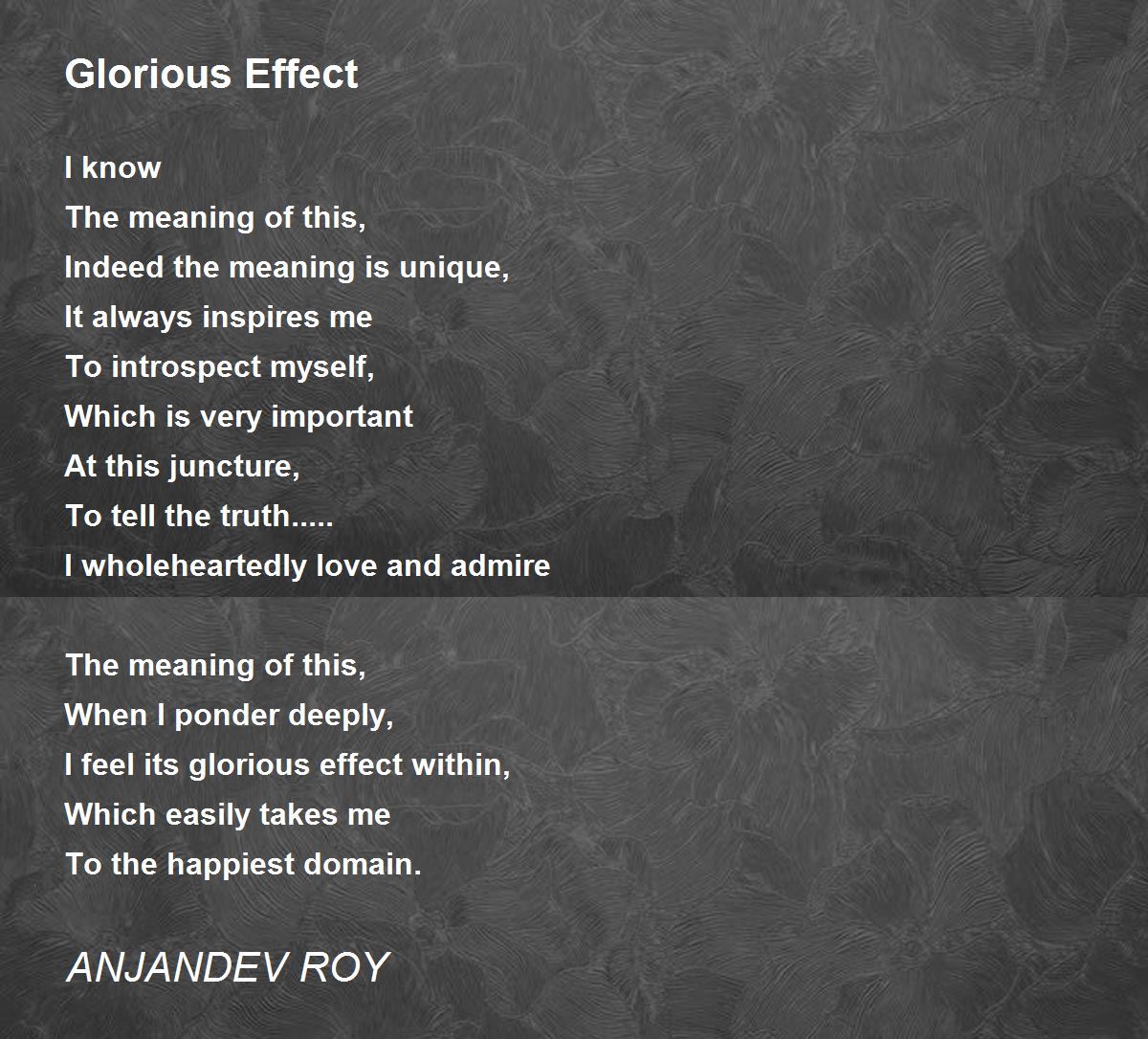 Glorious Effect

I know
The meaning of this,
Indeed the meaning is unique,
It always inspires me
To introspect myself,
Which is very important
At this juncture,
To tell the truth.....
I wholeheartedly love and admire

The meaning of this,
When I ponder deeply,
I feel its glorious effect within,
Which easily takes me
To the happiest domain.

ANJANDEV ROY